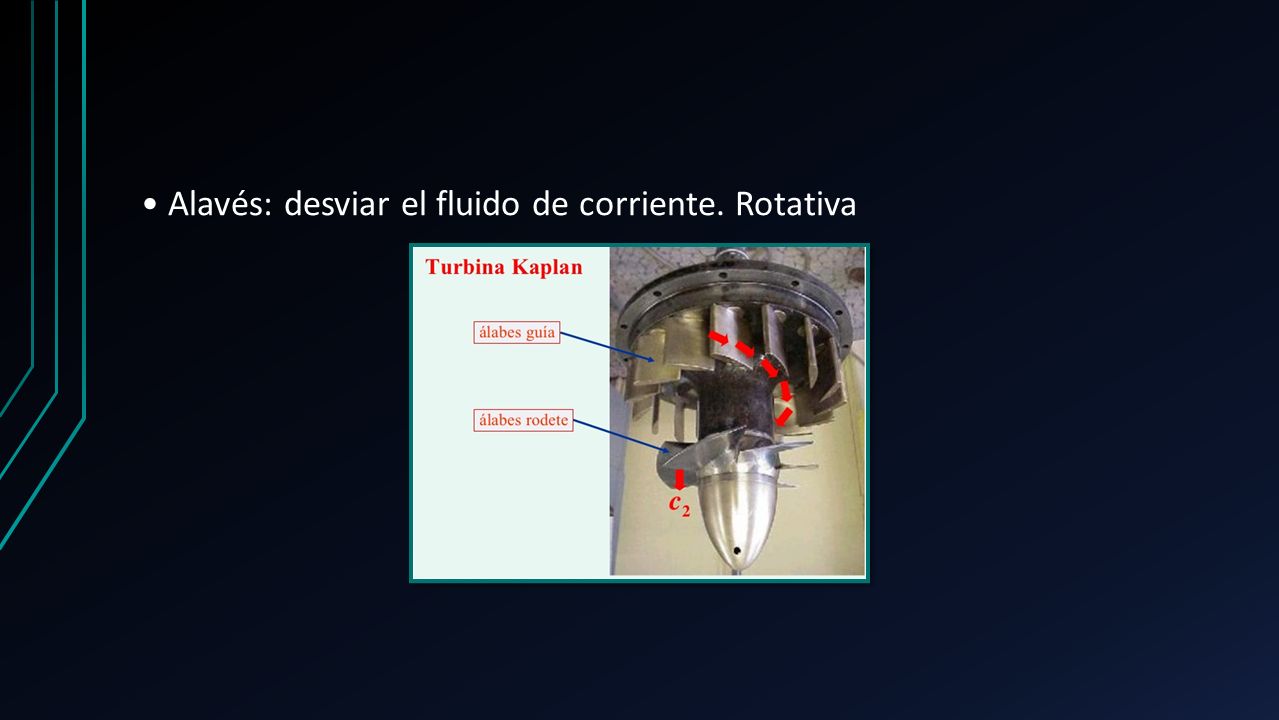 • Alavés: desviar el fluido de corriente. Rotativa

Turbina Kaplan

álabes guía

álabes rodete

$c_2$